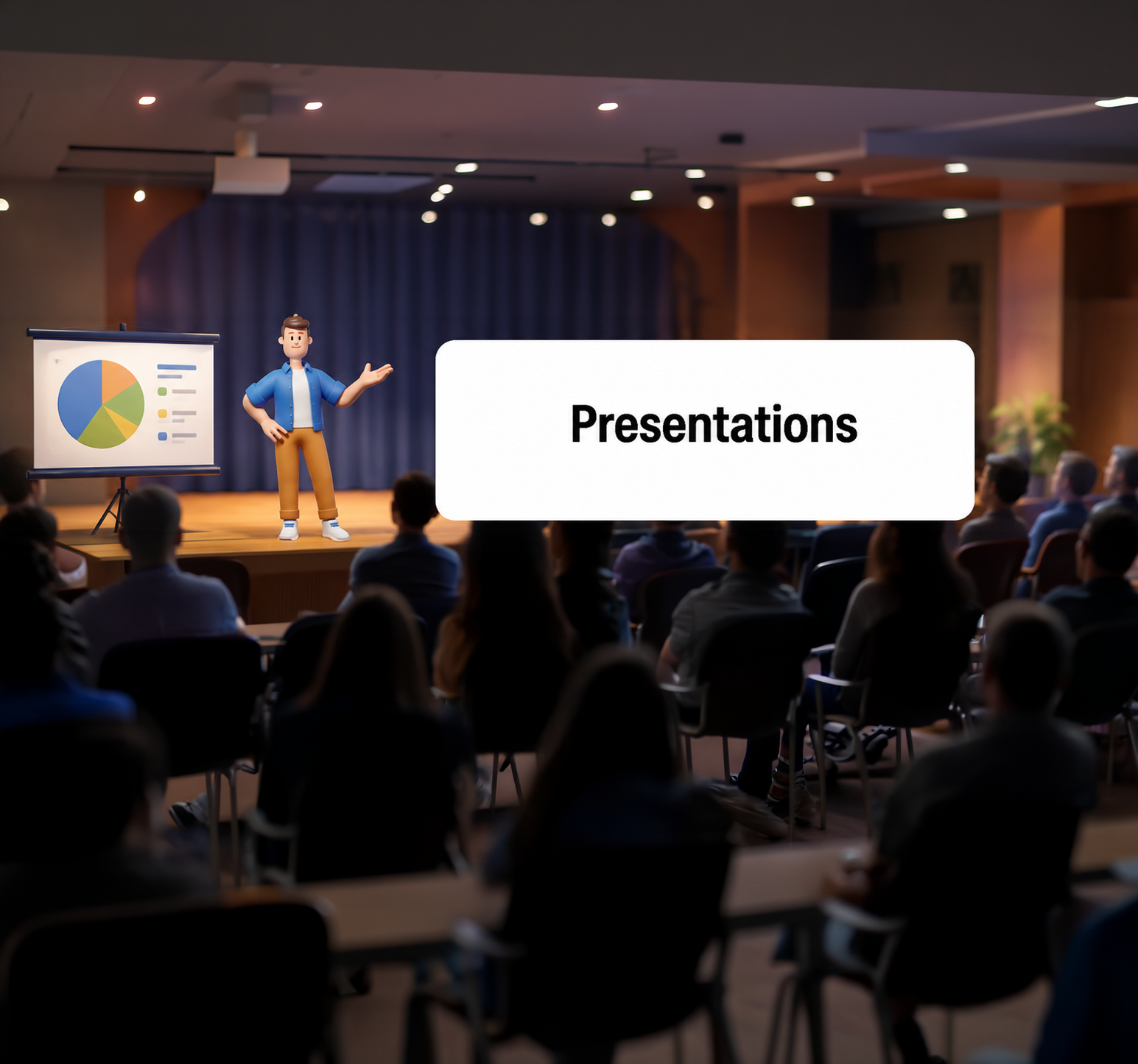 Presentations